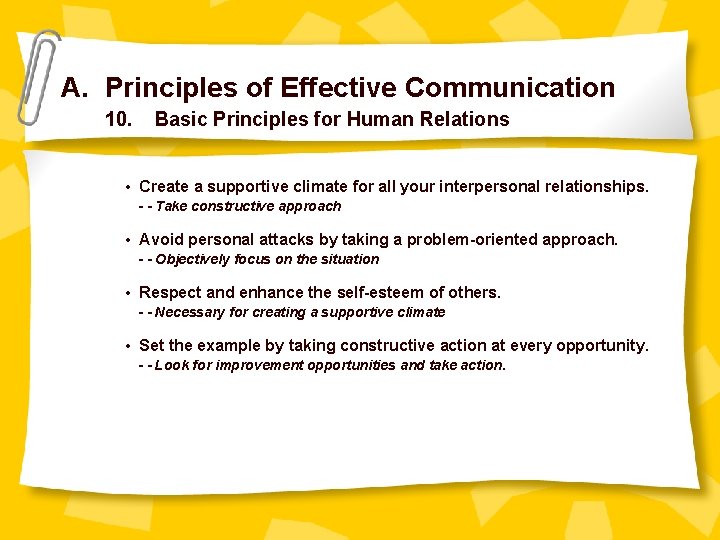 A. Principles of Effective Communication
10. Basic Principles for Human Relations

• Create a supportive climate for all your interpersonal relationships.
- - Take constructive approach

• Avoid personal attacks by taking a problem-oriented approach.
- - Objectively focus on the situation

• Respect and enhance the self-esteem of others.
- - Necessary for creating a supportive climate

• Set the example by taking constructive action at every opportunity.
- - Look for improvement opportunities and take action.